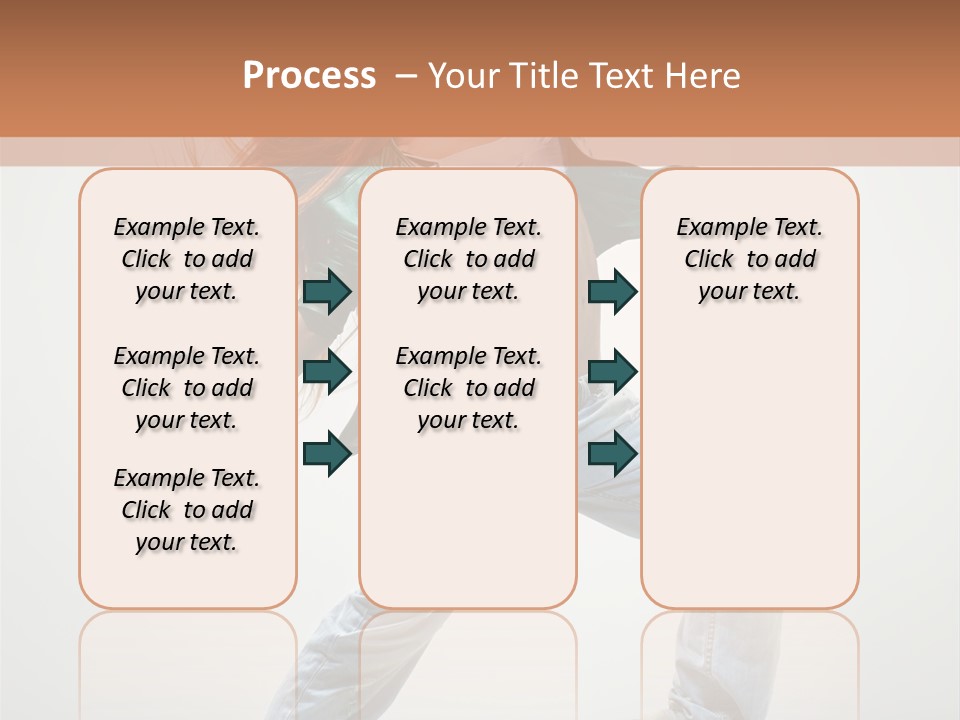 Process – Your Title Text Here

Example Text. Click to add your text.

Example Text. Click to add your text.

Example Text. Click to add your text.

Example Text. Click to add your text.

Example Text. Click to add your text.

Example Text. Click to add your text.